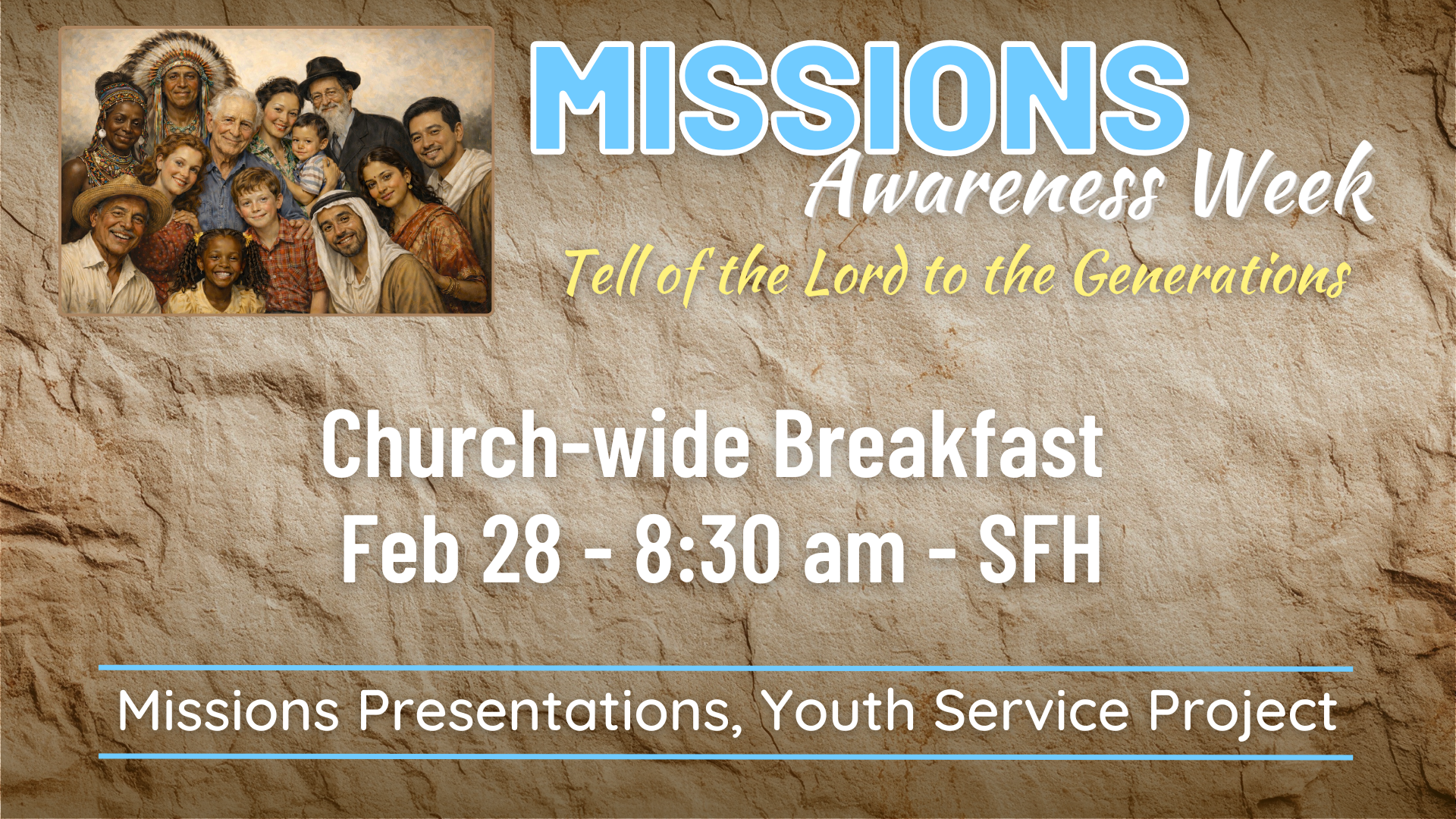 MISSIONS
Awareness Week
Tell of the Lord to the Generations

Church-wide Breakfast
Feb 28 - 8:30 am - SFH

Missions Presentations, Youth Service Project